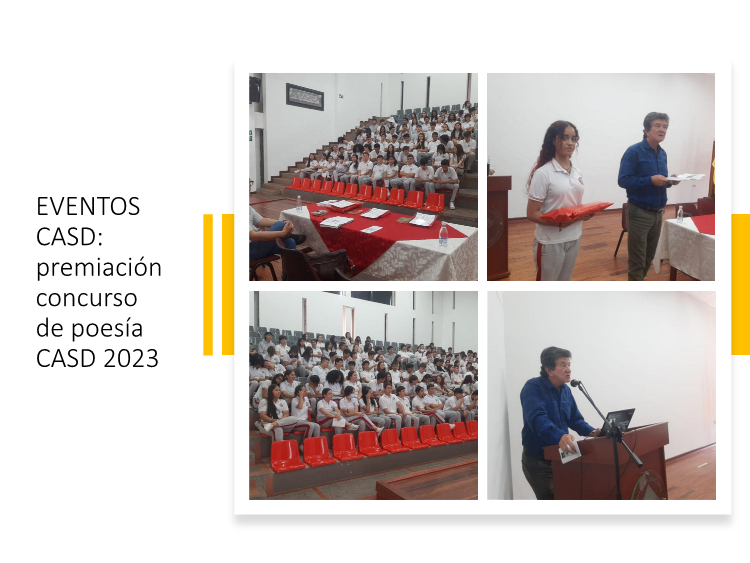 EVENTOS CASD: premiación concurso de poesía CASD 2023